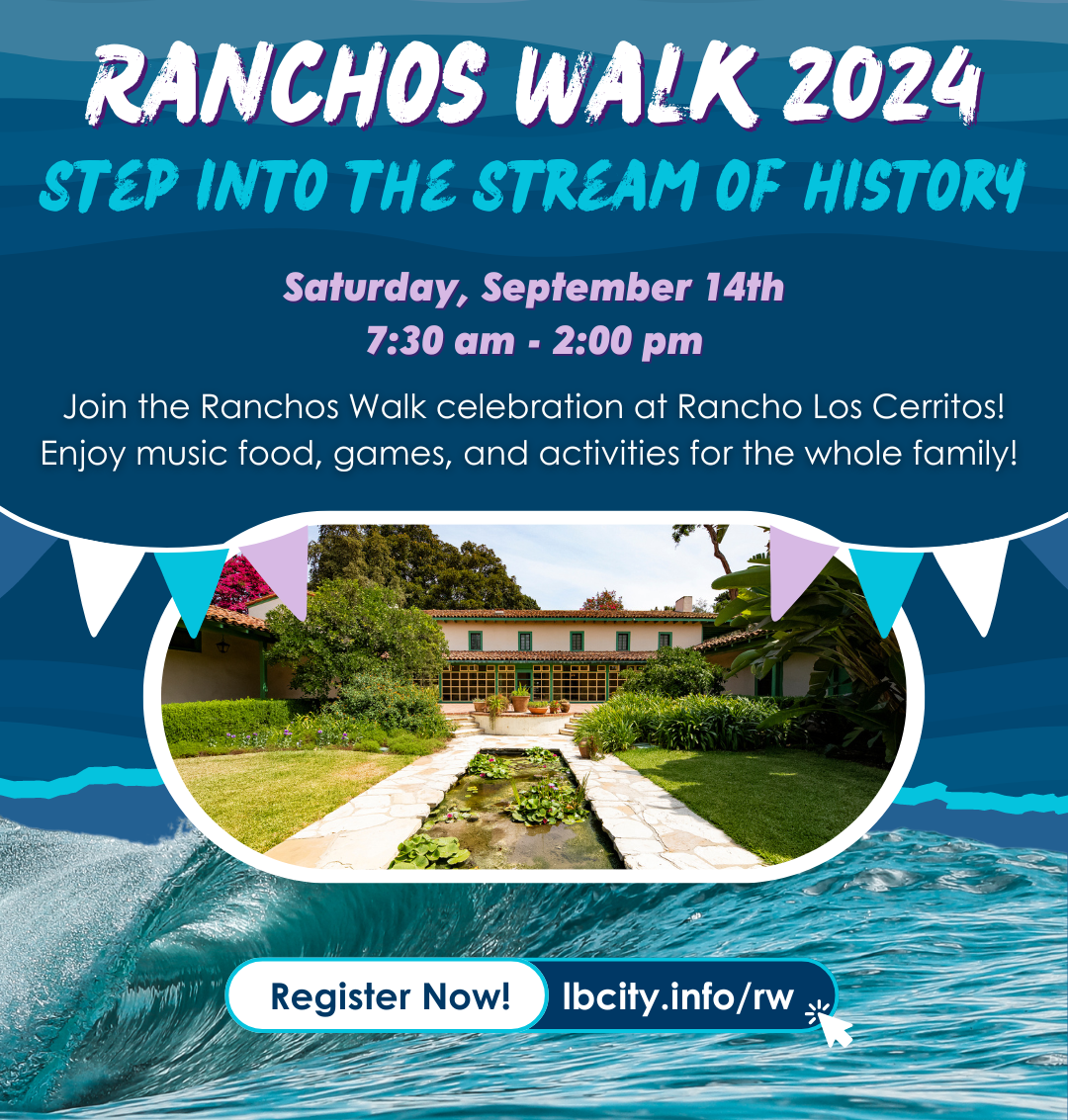 RANCHOS WALK 2024
STEP INTO THE STREAM OF HISTORY

Saturday, September 14th
7:30 am - 2:00 pm

Join the Ranchos Walk celebration at Rancho Los Cerritos! Enjoy music food, games, and activities for the whole family!

Register Now! lbcity.info/rw